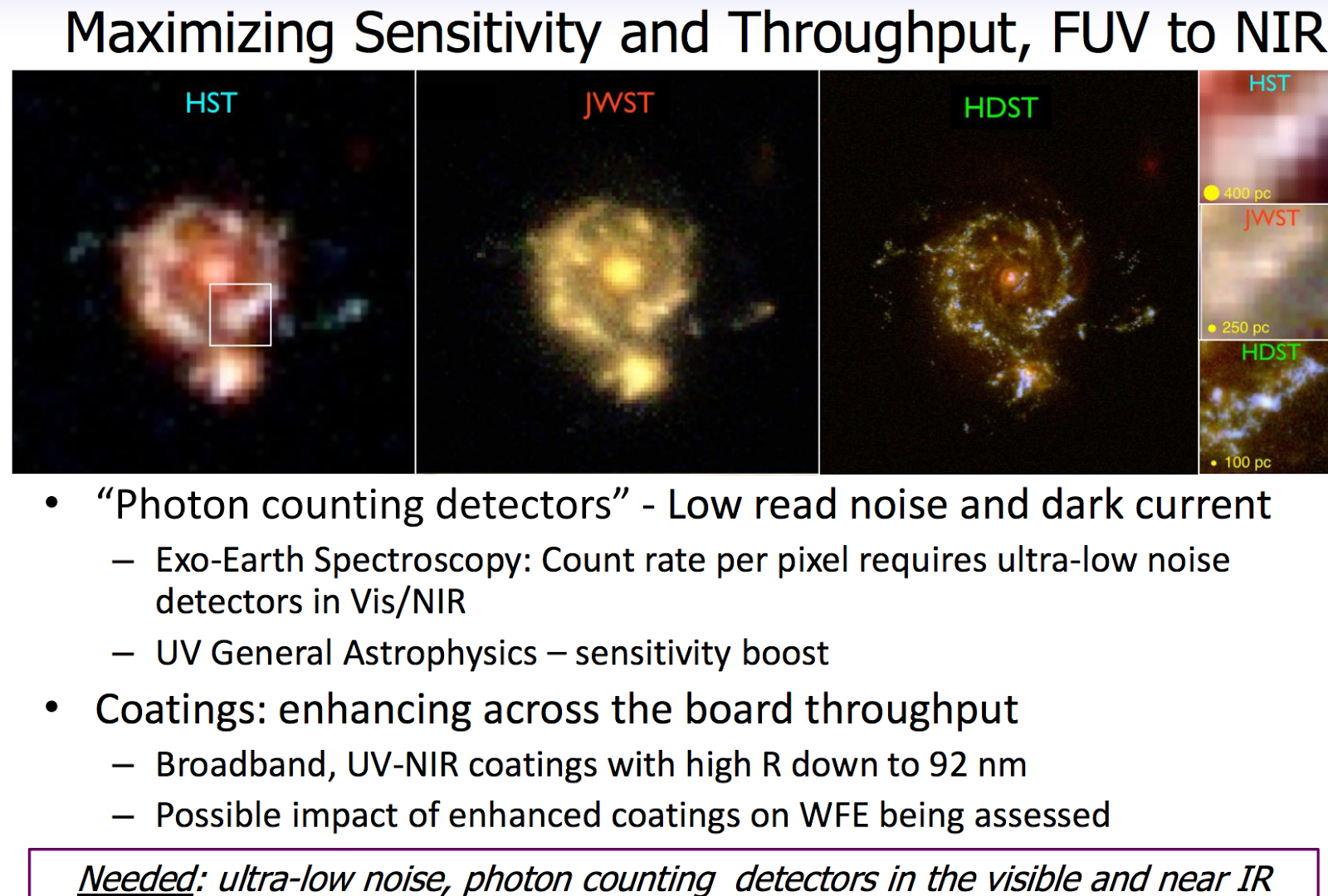 Maximizing Sensitivity and Throughput, FUV to NIR

HST

JWST

HDST

HST

400 pc

JWST

250 pc

HDST

100 pc

• “Photon counting detectors” - Low read noise and dark current
  – Exo-Earth Spectroscopy: Count rate per pixel requires ultra-low noise detectors in Vis/NIR
  – UV General Astrophysics – sensitivity boost
• Coatings: enhancing across the board throughput
  – Broadband, UV-NIR coatings with high R down to 92 nm
  – Possible impact of enhanced coatings on WFE being assessed

Needed: ultra-low noise, photon counting detectors in the visible and near IR